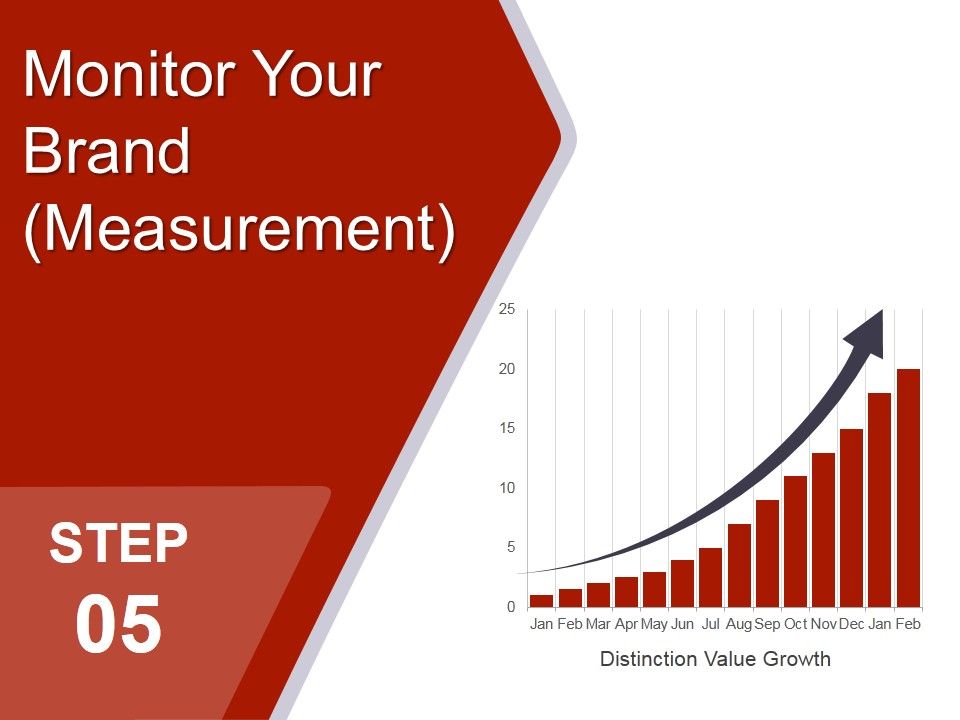 Monitor Your Brand (Measurement)

STEP
05

25
20
15
10
5
0

Jan Feb Mar Apr May Jun Jul Aug Sep Oct Nov Dec Jan Feb

Distinction Value Growth